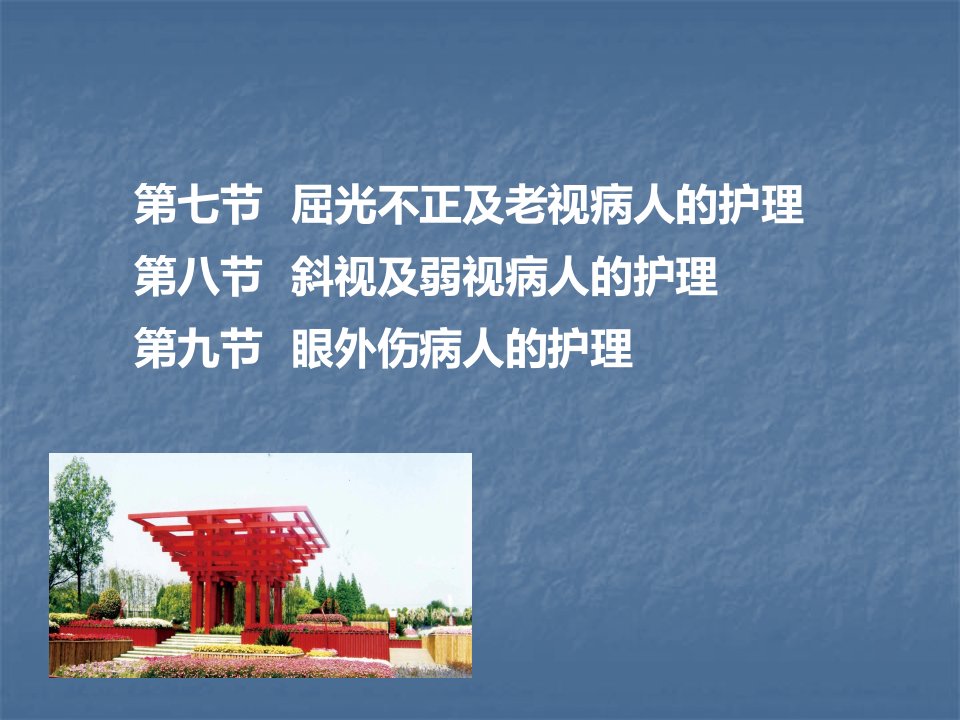 第七节 屈光不正及老视病人的护理
第八节 斜视及弱视病人的护理
第九节 眼外伤病人的护理